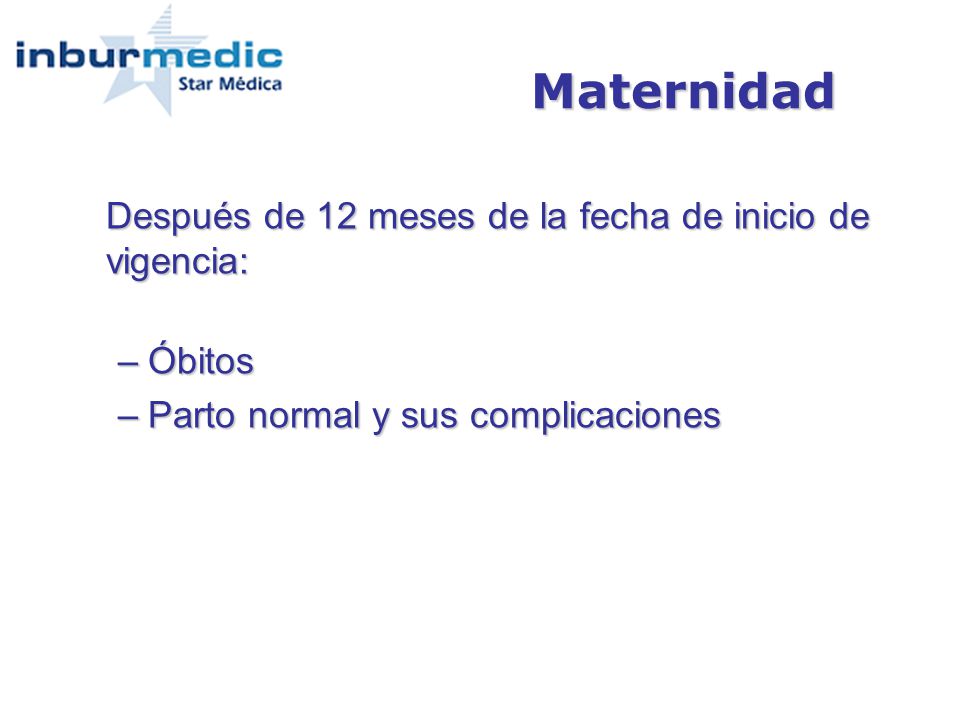 inburmedic
Star Médica

Maternidad

Después de 12 meses de la fecha de inicio de vigencia:

– Óbitos
– Parto normal y sus complicaciones